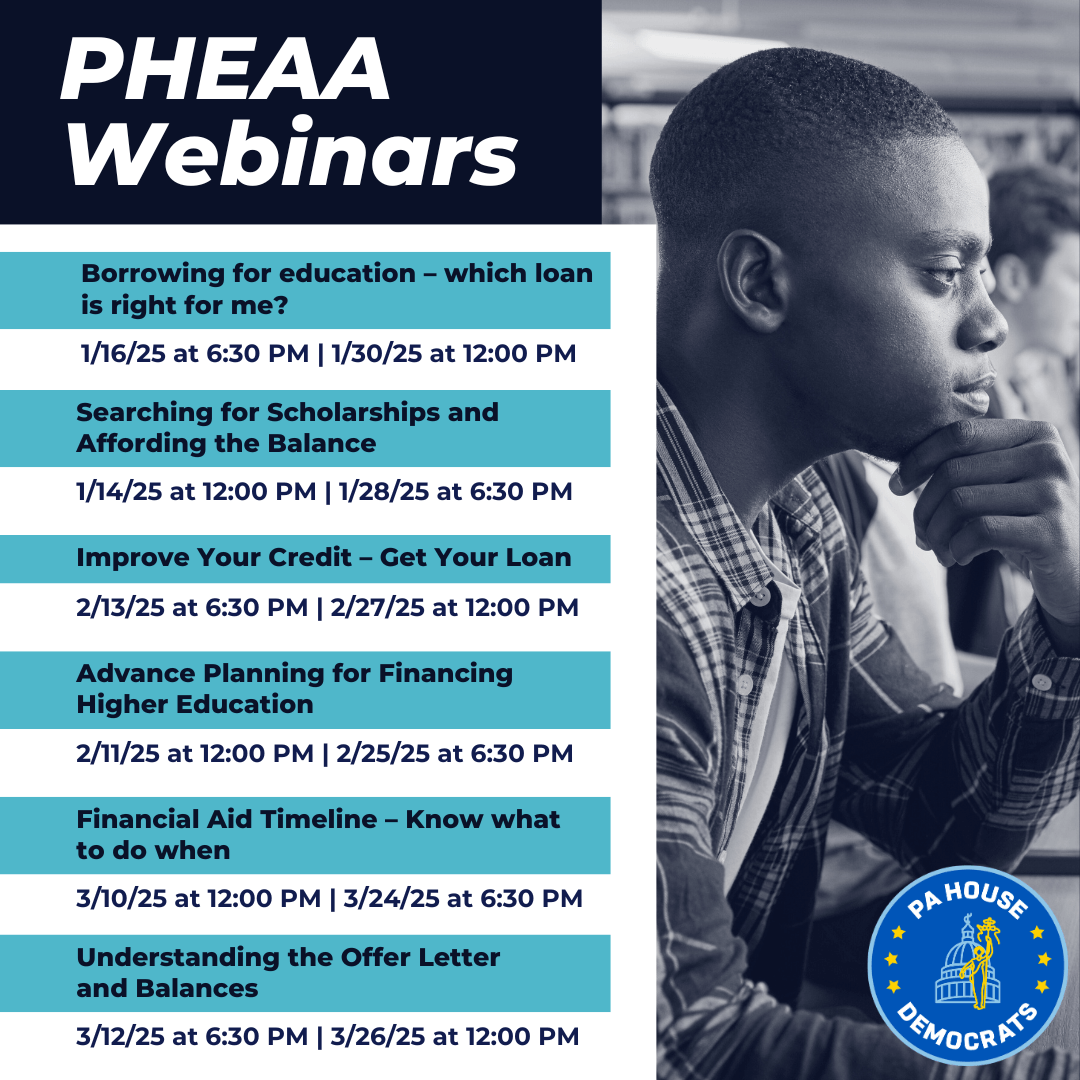 PHEAA Webinars

Borrowing for education – which loan is right for me?

1/16/25 at 6:30 PM | 1/30/25 at 12:00 PM

Searching for Scholarships and Affording the Balance

1/14/25 at 12:00 PM | 1/28/25 at 6:30 PM

Improve Your Credit – Get Your Loan

2/13/25 at 6:30 PM | 2/27/25 at 12:00 PM

Advance Planning for Financing Higher Education

2/11/25 at 12:00 PM | 2/25/25 at 6:30 PM

Financial Aid Timeline – Know what to do when

3/10/25 at 12:00 PM | 3/24/25 at 6:30 PM

Understanding the Offer Letter and Balances

3/12/25 at 6:30 PM | 3/26/25 at 12:00 PM

PA HOUSE DEMOCRATS